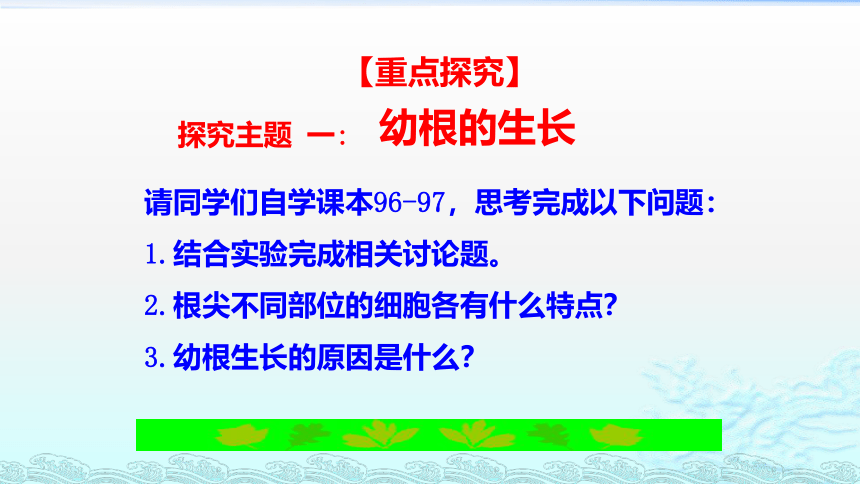 【重点探究】

探究主题 一： 幼根的生长

请同学们自学课本96-97，思考完成以下问题：

1.结合实验完成相关讨论题。

2.根尖不同部位的细胞各有什么特点?

3.幼根生长的原因是什么?